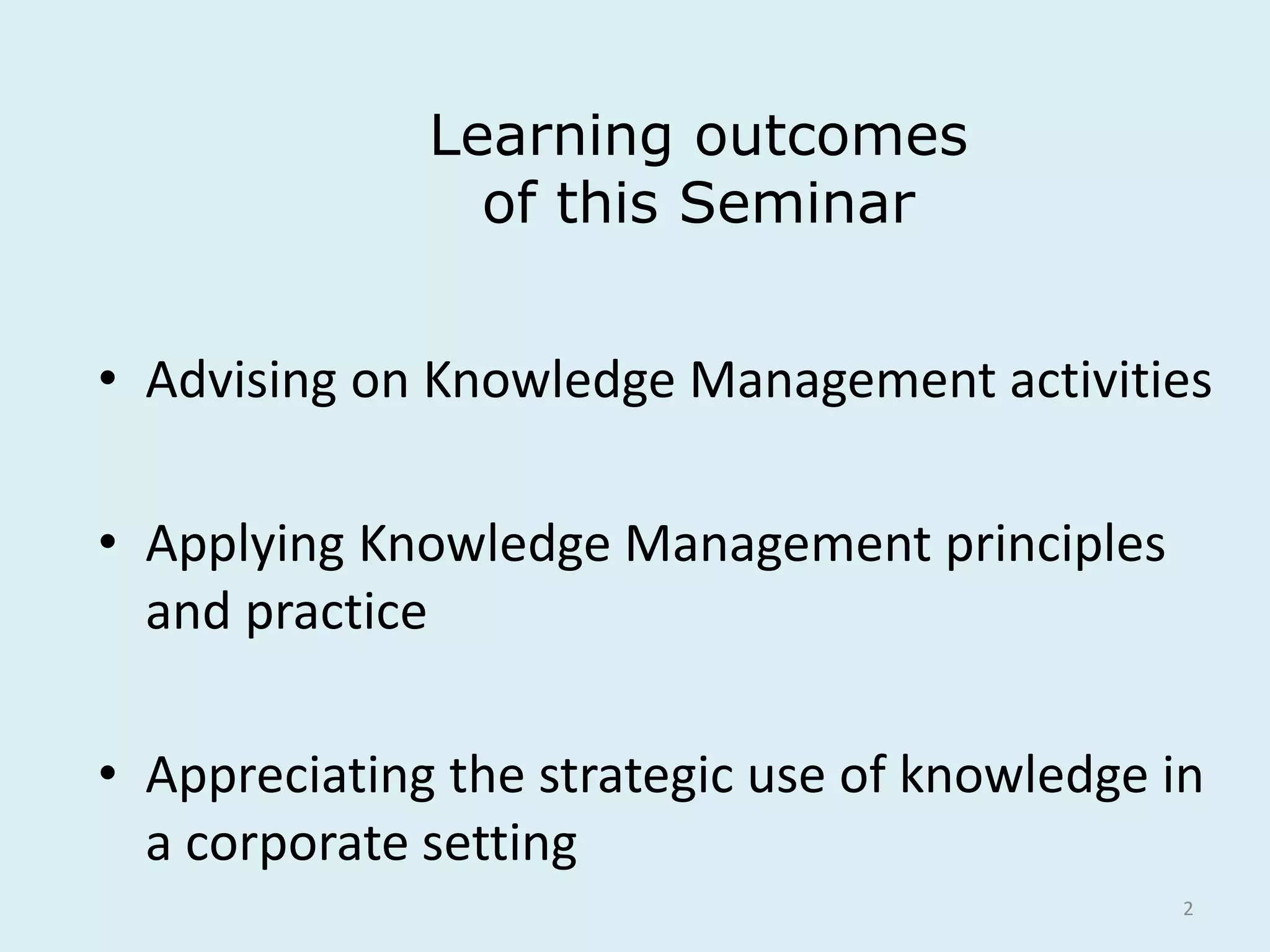 Learning outcomes of this Seminar

• Advising on Knowledge Management activities

• Applying Knowledge Management principles and practice

• Appreciating the strategic use of knowledge in a corporate setting

2